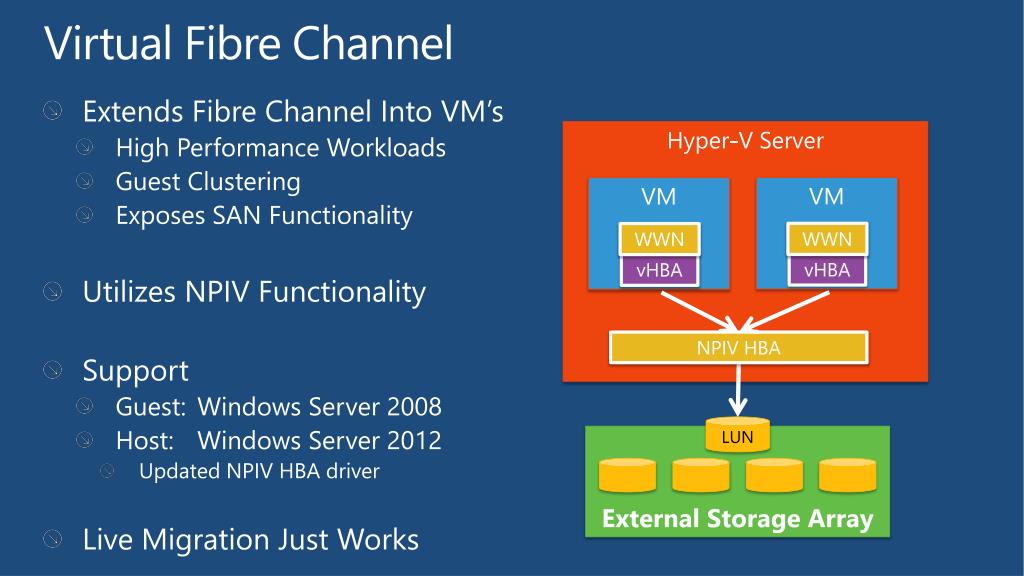 Virtual Fibre Channel

Extends Fibre Channel Into VM's
High Performance Workloads
Guest Clustering
Exposes SAN Functionality

Utilizes NPIV Functionality

Support
Guest: Windows Server 2008
Host: Windows Server 2012
Updated NPIV HBA driver

Live Migration Just Works

Hyper-V Server
VM
WWN
vHBA
VM
WWN
vHBA
NPIV HBA
LUN
External Storage Array